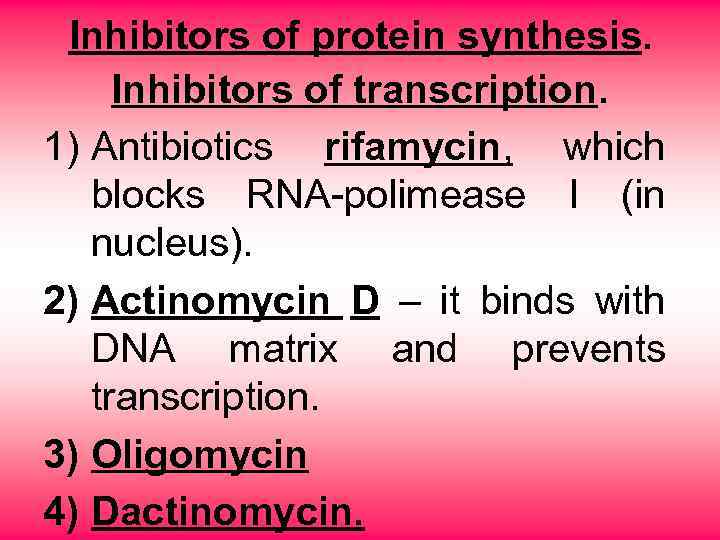 Inhibitors of protein synthesis.
Inhibitors of transcription.

1) Antibiotics rifamycin, which blocks RNA-polimease I (in nucleus).

2) Actinomycin D – it binds with DNA matrix and prevents transcription.

3) Oligomycin

4) Dactinomycin.